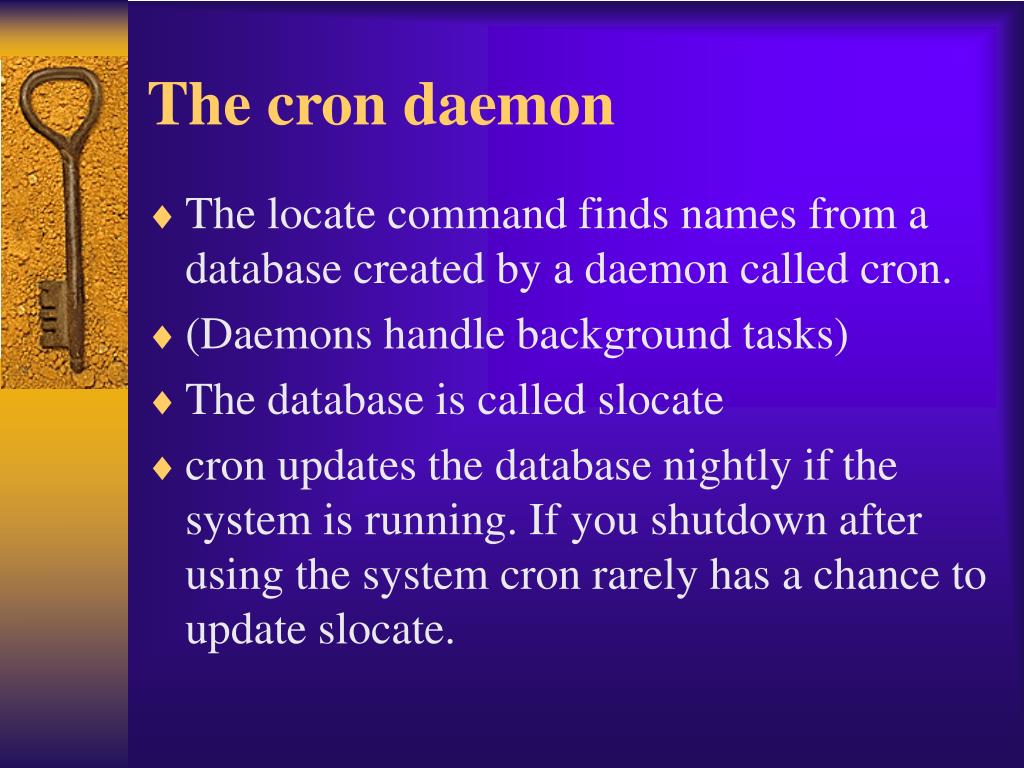 The cron daemon

♦ The locate command finds names from a database created by a daemon called cron.
♦ (Daemons handle background tasks)
♦ The database is called slocate
♦ cron updates the database nightly if the system is running. If you shutdown after using the system cron rarely has a chance to update slocate.